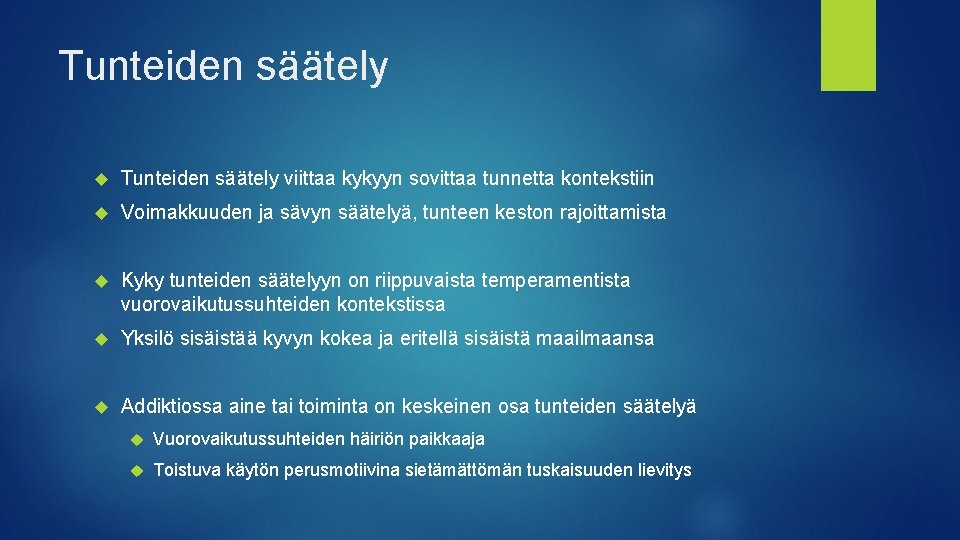 Tunteiden säätely

Tunteiden säätely viittaa kykyyn sovittaa tunnetta kontekstiin

Voimakkuuden ja sävyn säätelyä, tunteen keston rajoittamista

Kyky tunteiden säätelyyn on riippuvaista temperamentista vuorovaikutussuhteiden kontekstissa

Yksilö sisäistää kyvyn kokea ja eritellä sisäistä maailmaansa

Addiktiossa aine tai toiminta on keskeinen osa tunteiden säätelyä

Vuorovaikutussuhteiden häiriön paikkaaja

Toistuva käytön perusmotiivina sietämättömän tuskaisuuden lievitys